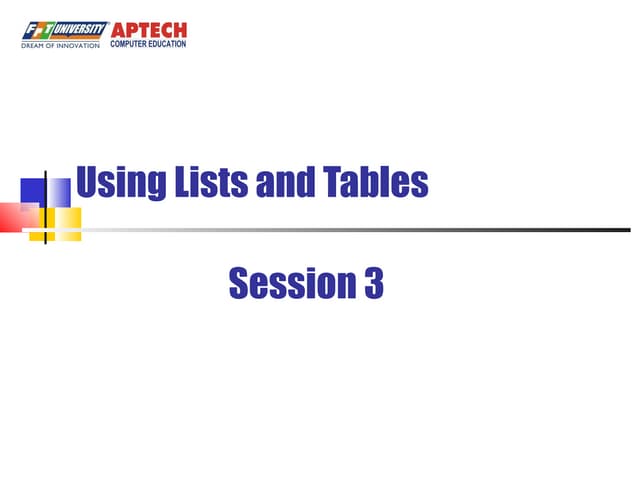 FPT UNIVERSITY
DREAM OF INNOVATION
APTECH
COMPUTER EDUCATION

Using Lists and Tables

Session 3